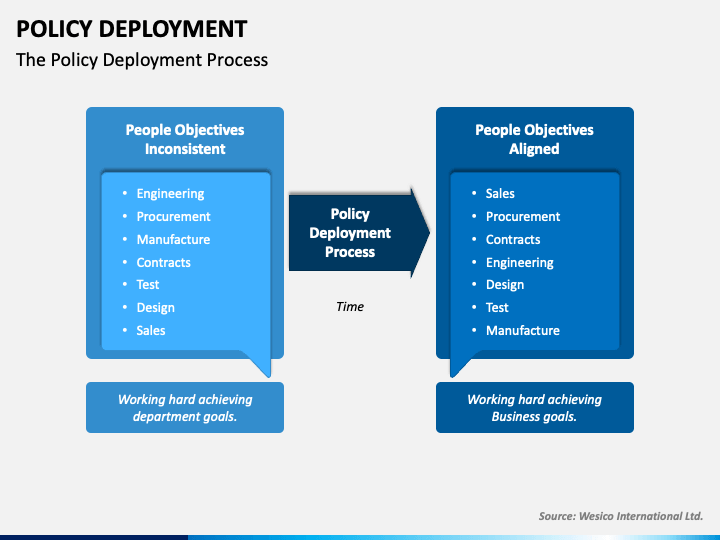 POLICY DEPLOYMENT

The Policy Deployment Process

People Objectives Inconsistent

- Engineering
- Procurement
- Manufacture
- Contracts
- Test
- Design
- Sales

Working hard achieving department goals.

Policy Deployment Process

Time

People Objectives Aligned

- Sales
- Procurement
- Contracts
- Engineering
- Design
- Test
- Manufacture

Working hard achieving Business goals.

Source: Wesico International Ltd.